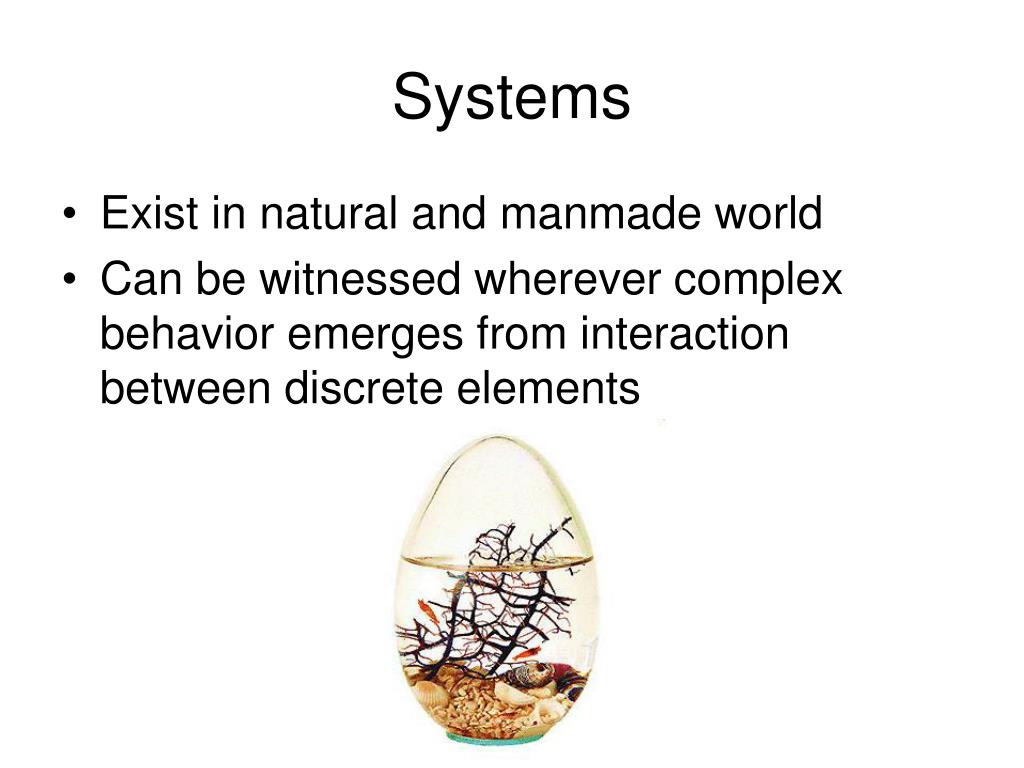 Systems

• Exist in natural and manmade world
• Can be witnessed wherever complex behavior emerges from interaction between discrete elements